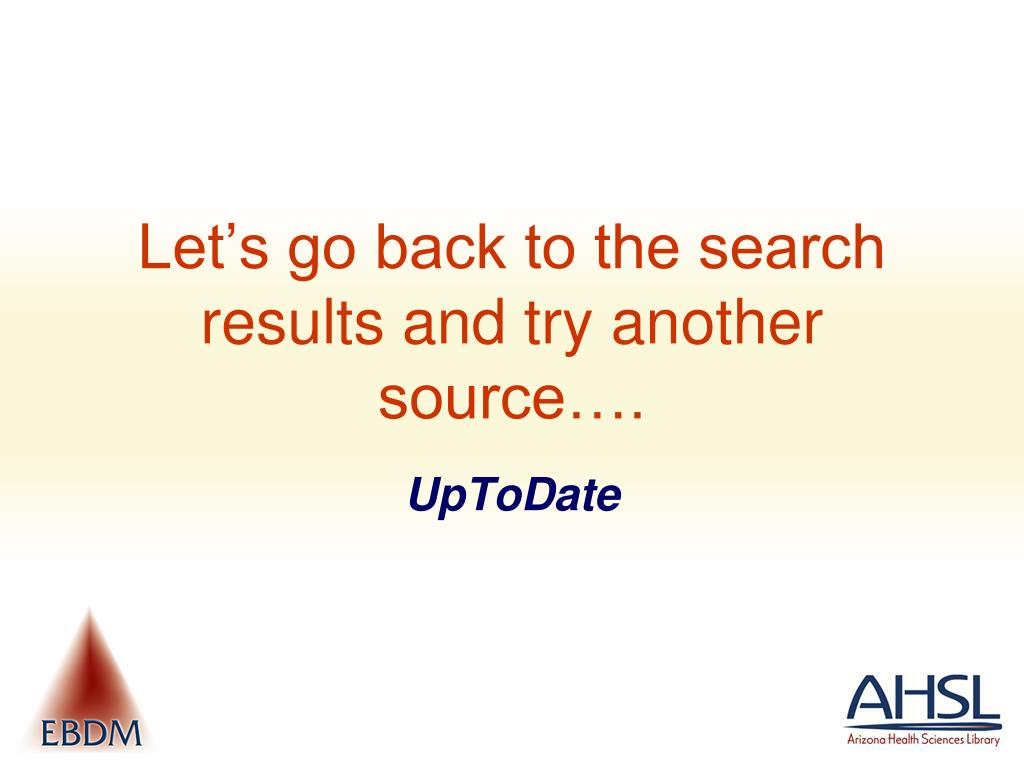 Let’s go back to the search results and try another source….

UpToDate

EBDM

AHSL
Arizona Health Sciences Library